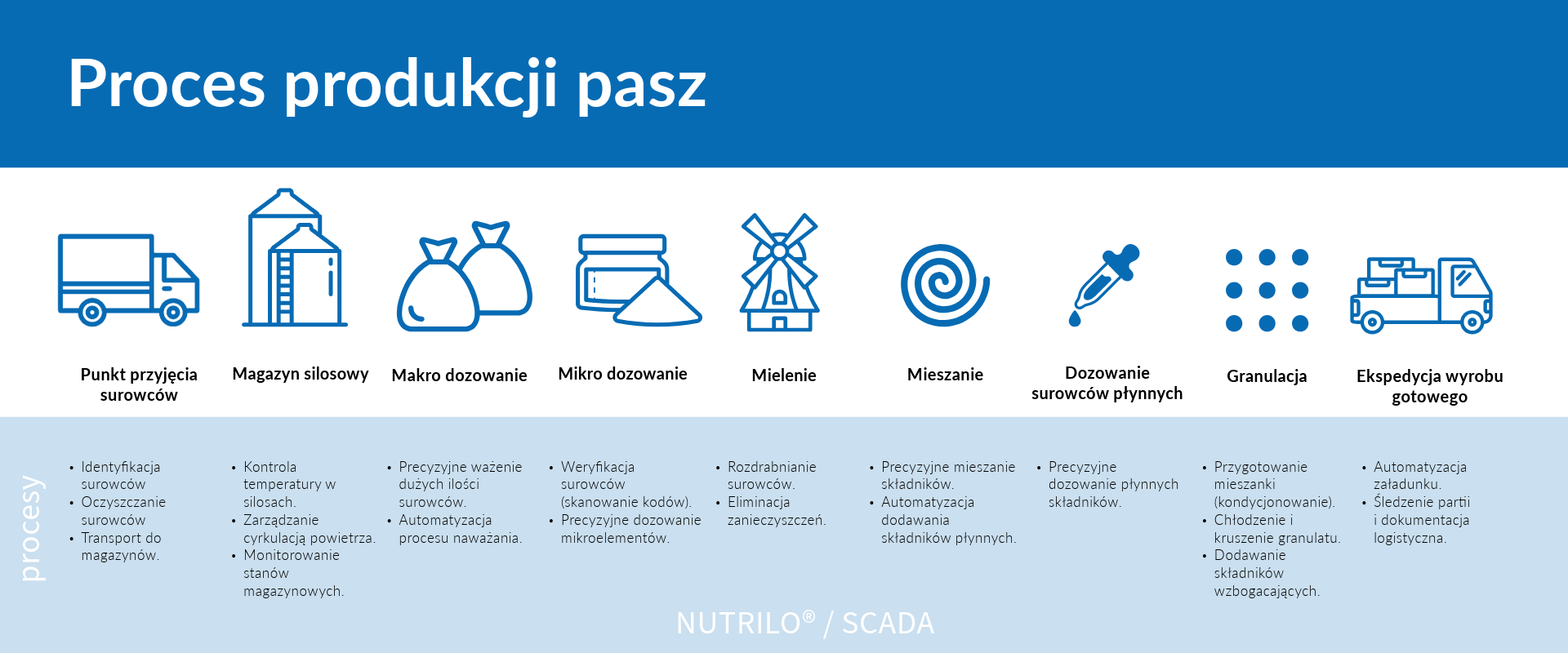 Proces produkcji pasz

Punkt przyjęcia surowców

Magazyn silosowy

Makro dozowanie

Mikro dozowanie

Mielenie

Mieszanie

Dozowanie surowców płynnych

Granulacja

Ekspedycja wyrobu gotowego

procesy

• Identyfikacja surowców
• Oczyszczanie surowców
• Transport do magazynów.

• Kontrola temperatury w silosach.
• Zarządzanie cyrkulacją powietrza.
• Monitorowanie stanów magazynowych.

• Precyzyjne ważenie dużych ilości surowców.
• Automatyzacja procesu naważania.

• Weryfikacja surowców (skanowanie kodów).
• Precyzyjne dozowanie mikroelementów.

• Rozdrabnianie surowców.
• Eliminacja zanieczyszczeń.

• Precyzyjne mieszanie składników.
• Automatyzacja dodawania składników płynnych.

• Precyzyjne dozowanie płynnych składników.

• Przygotowanie mieszanki (kondycjonowanie).
• Chłodzenie i kruszenie granulatu.
• Dodawanie składników wzbogacających.

• Automatyzacja załadunku.
• Śledzenie partii i dokumentacja logistyczna.

NUTRILO® / SCADA